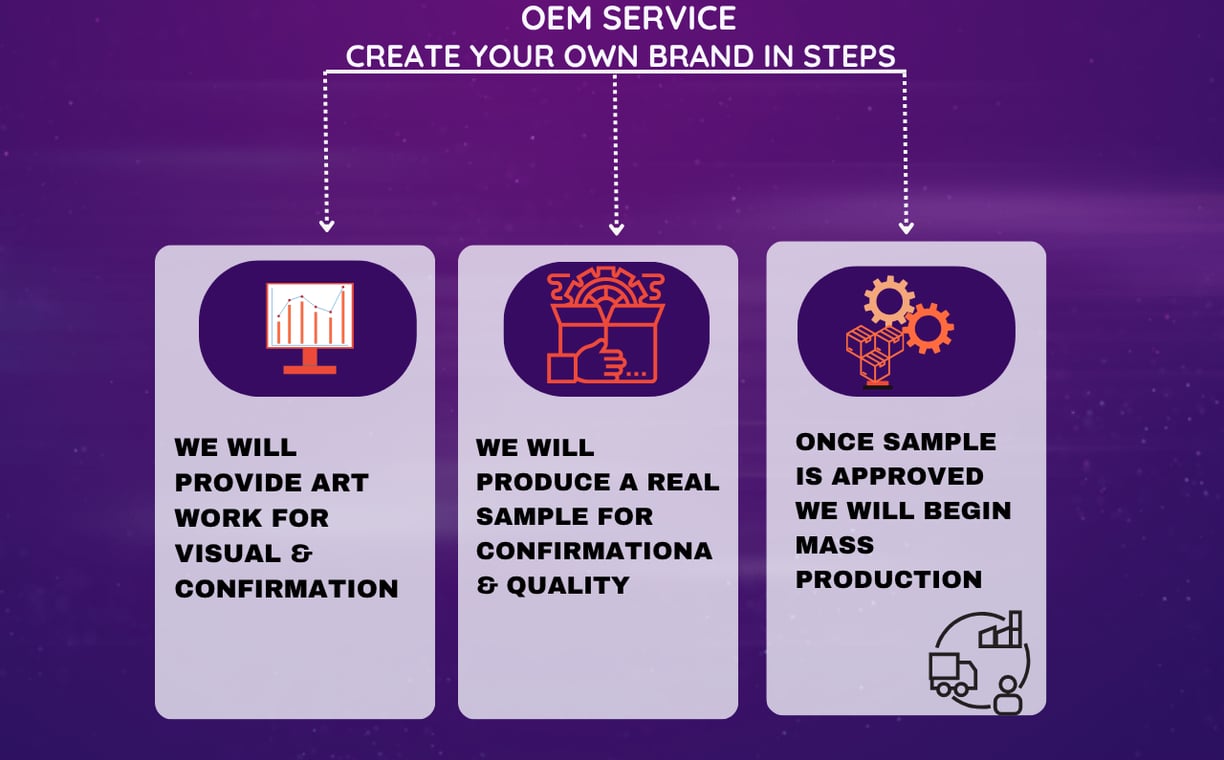 OEM SERVICE
CREATE YOUR OWN BRAND IN STEPS

WE WILL PROVIDE ART WORK FOR VISUAL & CONFIRMATION

WE WILL PRODUCE A REAL SAMPLE FOR CONFIRMATIONA & QUALITY

ONCE SAMPLE IS APPROVED WE WILL BEGIN MASS PRODUCTION